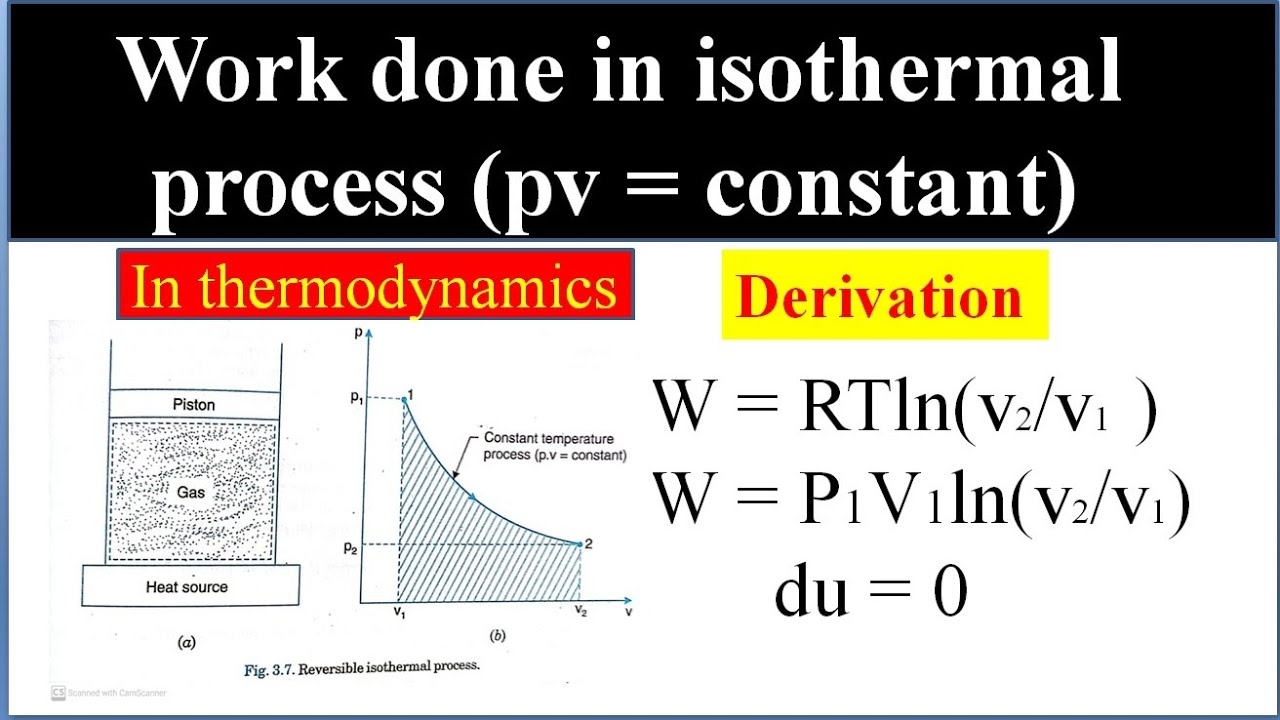 Work done in isothermal process (pv = constant)

In thermodynamics

Derivation

Piston

Gas

Heat source

(a)

p

$p_1$

1

Constant temperature process (p.v = constant)

$p_2$

2

$v_1$

$v_2$

v

(b)

Fig. 3.7. Reversible isothermal process.

CS Scanned with CamScanner

$W = RT\ln(v_2/v_1)$

$W = P_1V_1\ln(v_2/v_1)$

$du = 0$